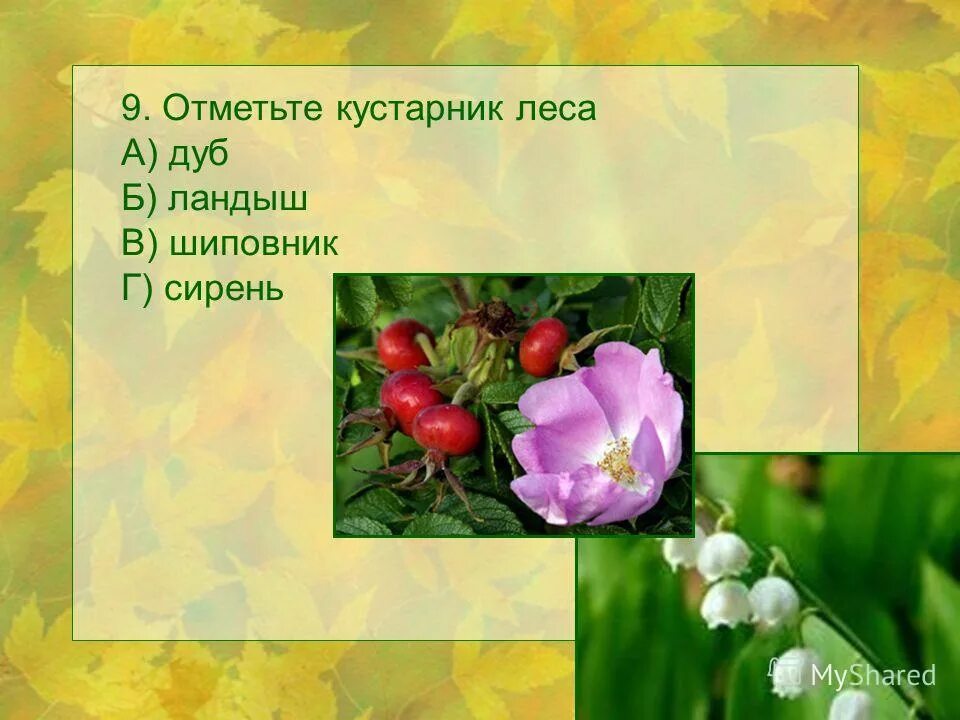 9. Отметьте кустарник леса
А) дуб
Б) ландыш
В) шиповник
Г) сирень

MyShared